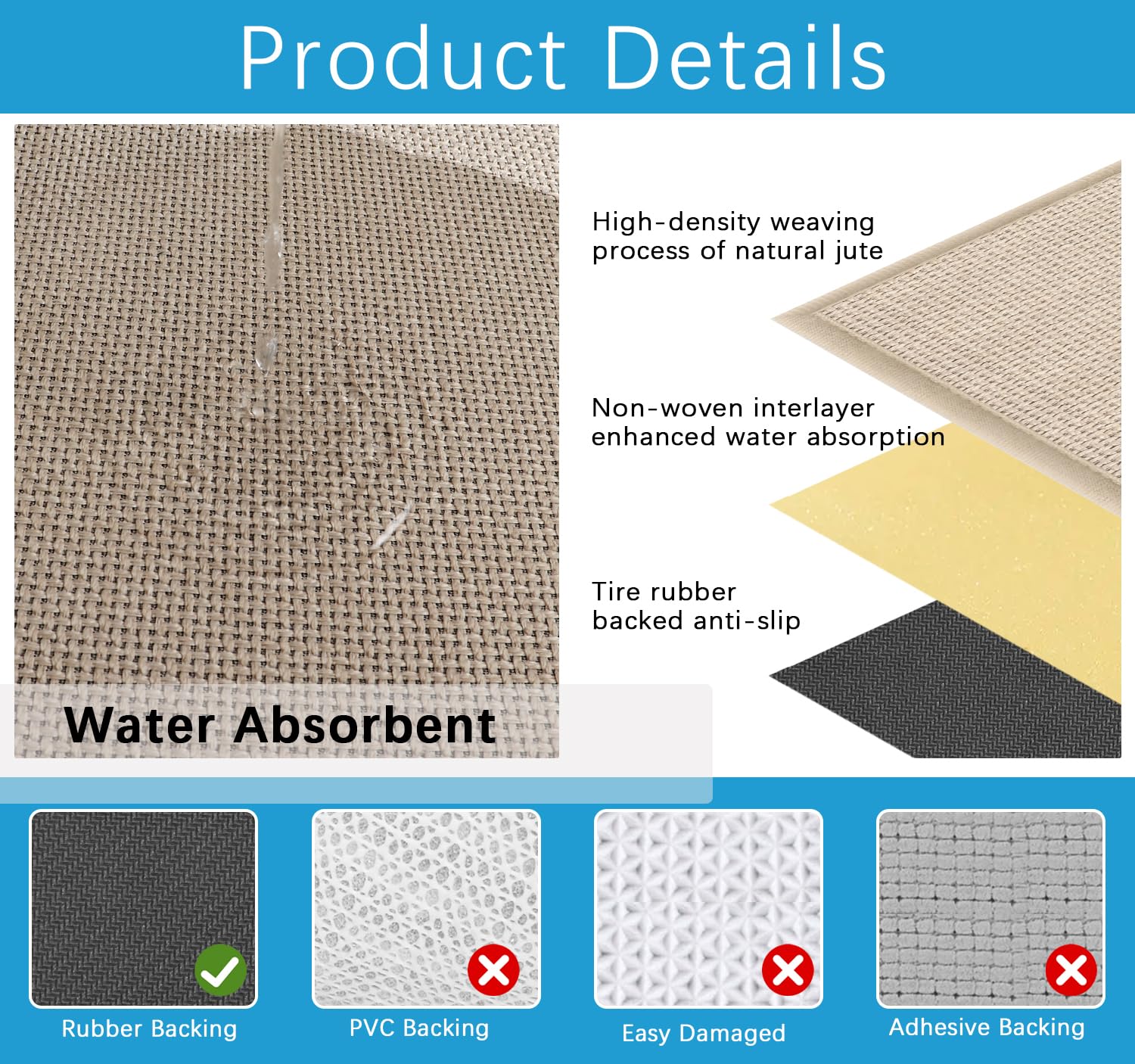 Product Details

High-density weaving process of natural jute

Non-woven interlayer enhanced water absorption

Tire rubber backed anti-slip

Water Absorbent

Rubber Backing

PVC Backing

Easy Damaged

Adhesive Backing